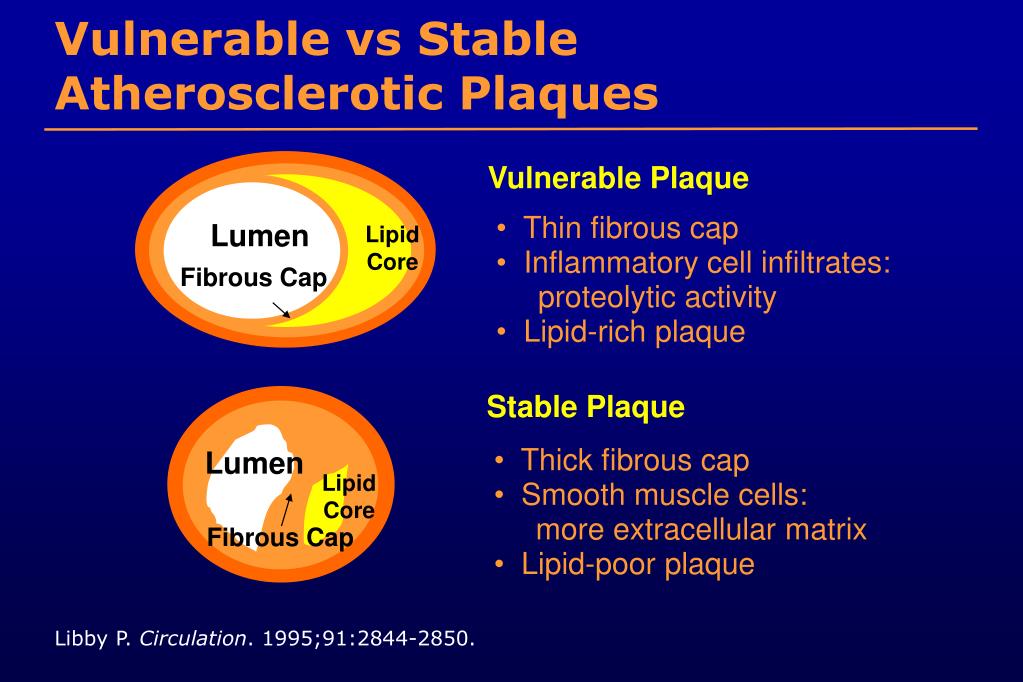 Vulnerable vs Stable Atherosclerotic Plaques

Lumen
Fibrous Cap
Lipid Core

Vulnerable Plaque
• Thin fibrous cap
• Inflammatory cell infiltrates: proteolytic activity
• Lipid-rich plaque

Lumen
Lipid Core
Fibrous Cap

Stable Plaque
• Thick fibrous cap
• Smooth muscle cells: more extracellular matrix
• Lipid-poor plaque

Libby P. Circulation. 1995;91:2844-2850.